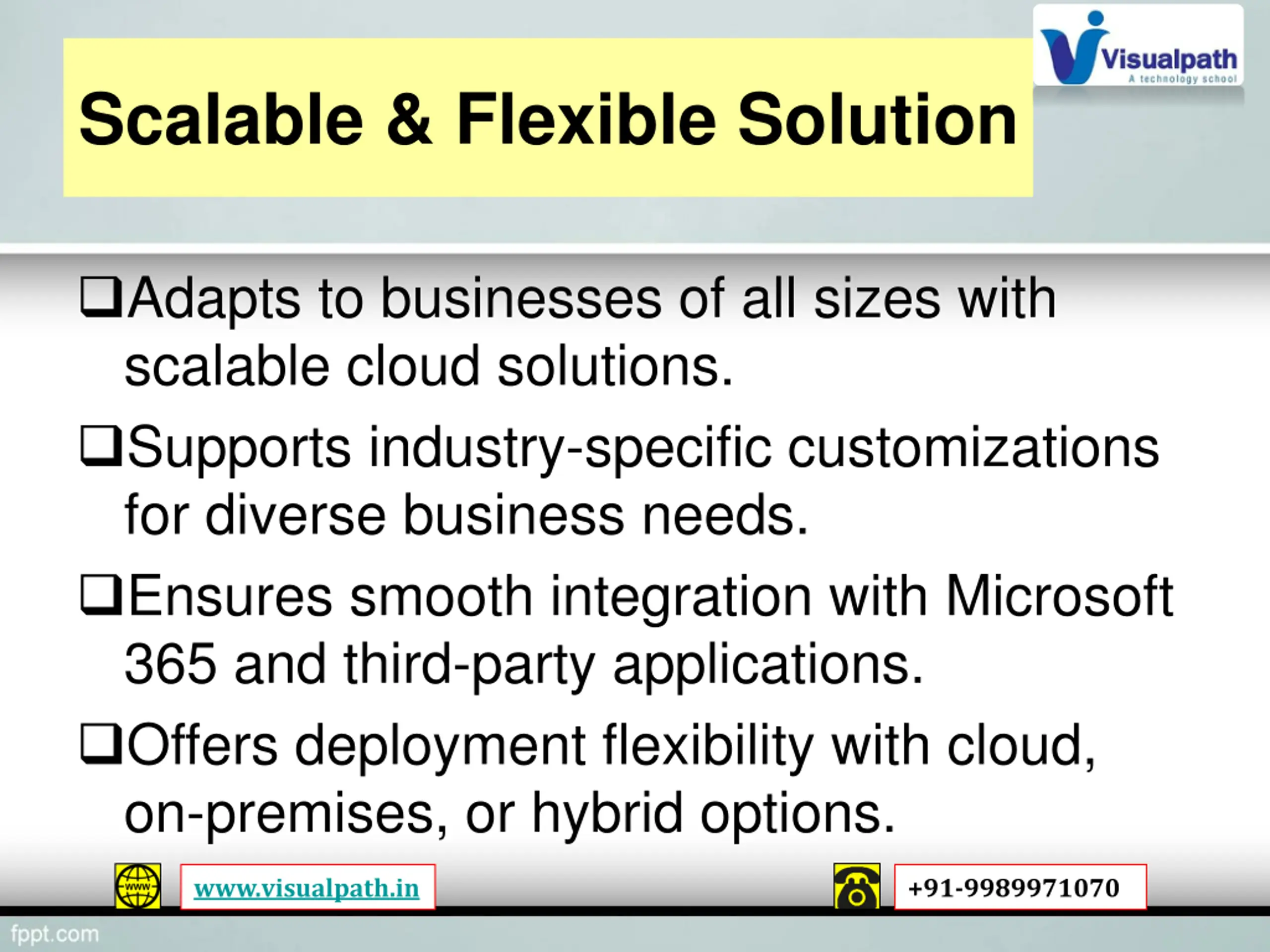 Visualpath
A technology school

Scalable & Flexible Solution

❑Adapts to businesses of all sizes with scalable cloud solutions.

❑Supports industry-specific customizations for diverse business needs.

❑Ensures smooth integration with Microsoft 365 and third-party applications.

❑Offers deployment flexibility with cloud, on-premises, or hybrid options.

WWW

www.visualpath.in

+91-9989971070

fppt.com